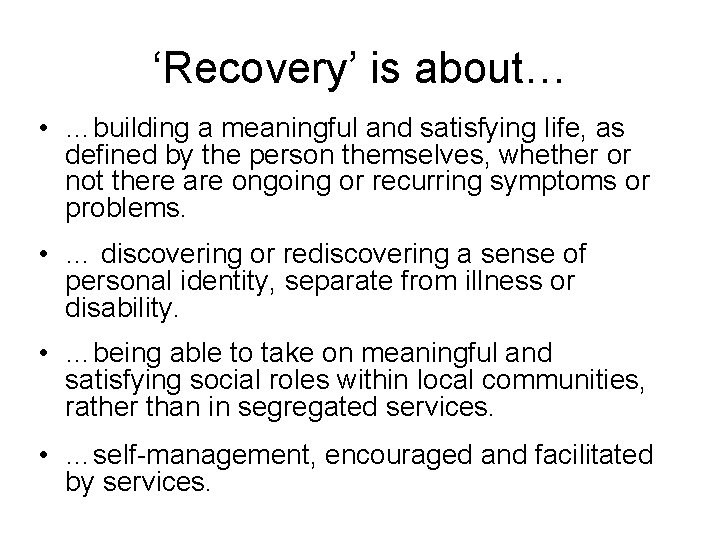 ‘Recovery’ is about…

• …building a meaningful and satisfying life, as defined by the person themselves, whether or not there are ongoing or recurring symptoms or problems.

• … discovering or rediscovering a sense of personal identity, separate from illness or disability.

• …being able to take on meaningful and satisfying social roles within local communities, rather than in segregated services.

• …self-management, encouraged and facilitated by services.